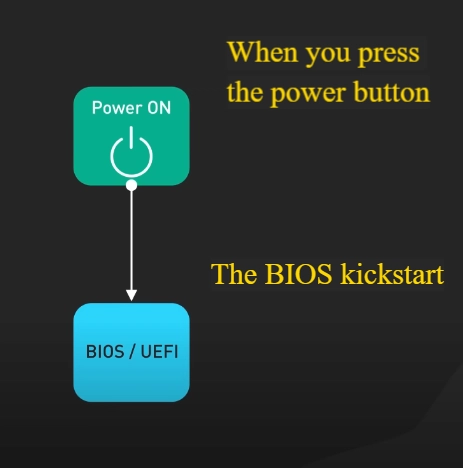 When you press the power button

Power ON

The BIOS kickstart

BIOS / UEFI